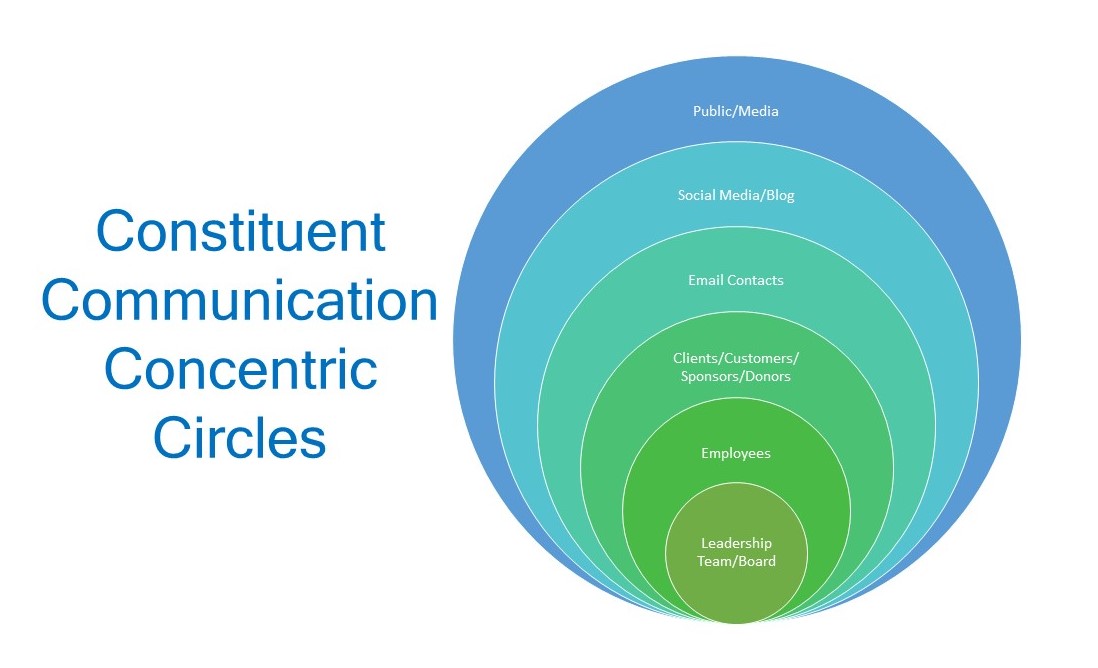 Constituent Communication Concentric Circles

Public/Media

Social Media/Blog

Email Contacts

Clients/Customers/ Sponsors/Donors

Employees

Leadership Team/Board